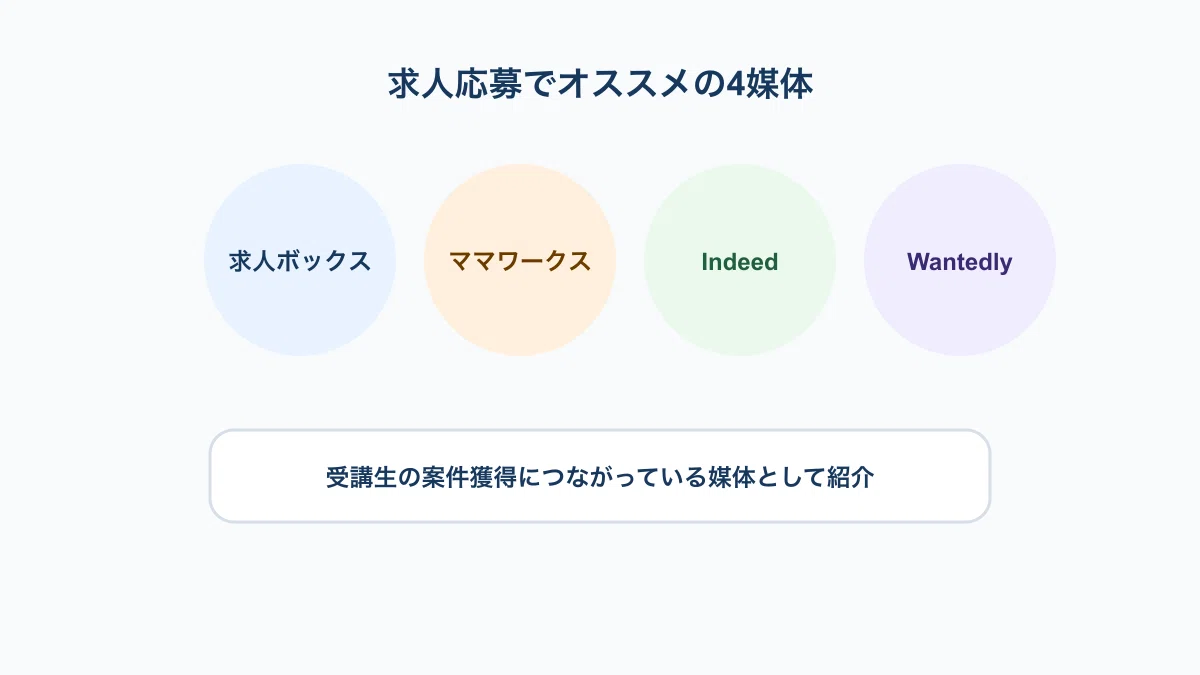 求人応募でオススメの4媒体

求人ボックス

ママワークス

Indeed

Wantedly

受講生の案件獲得につながっている媒体として紹介